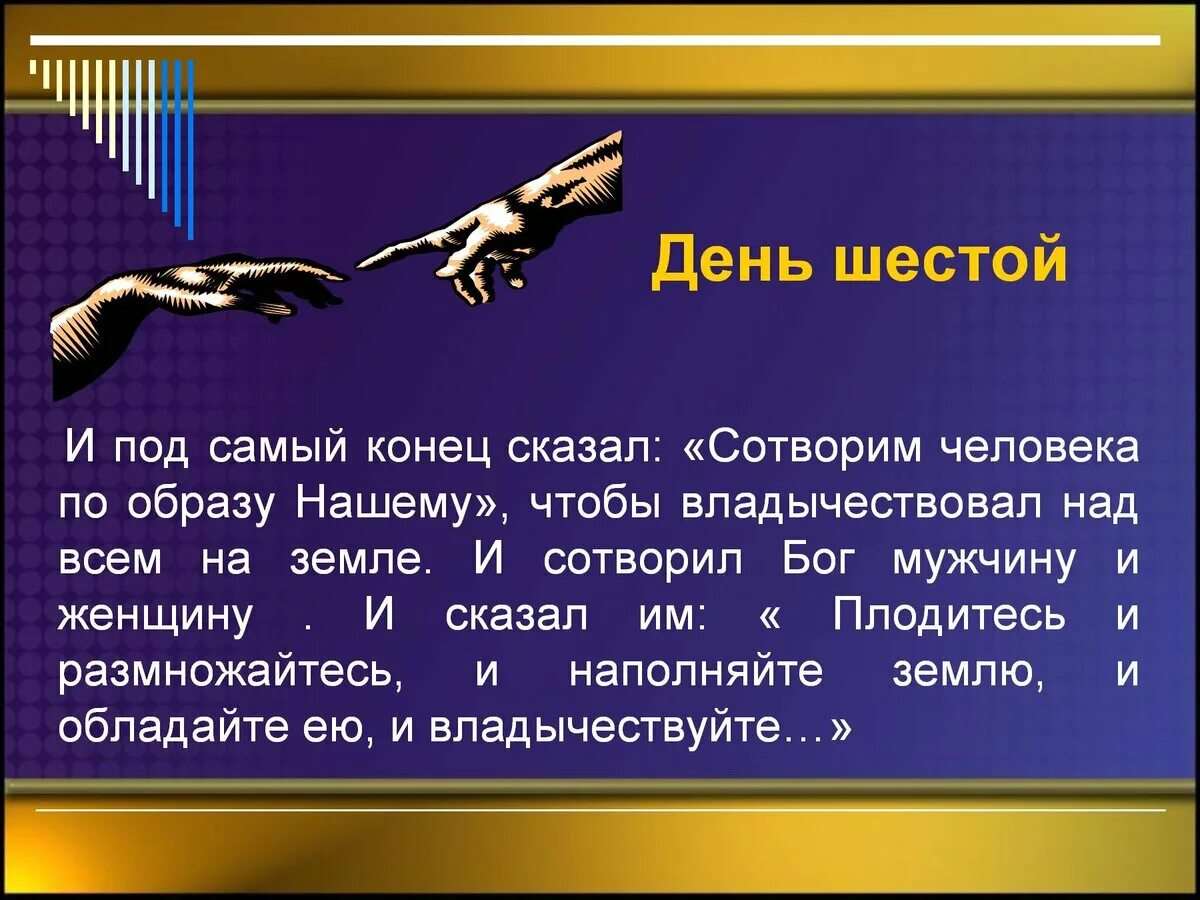 День шестой

И под самый конец сказал: «Сотворим человека по образу Нашему», чтобы владычествовал над всем на земле. И сотворил Бог мужчину и женщину . И сказал им: « Плодитесь и размножайтесь, и наполняйте землю, и обладайте ею, и владычествуйте…»